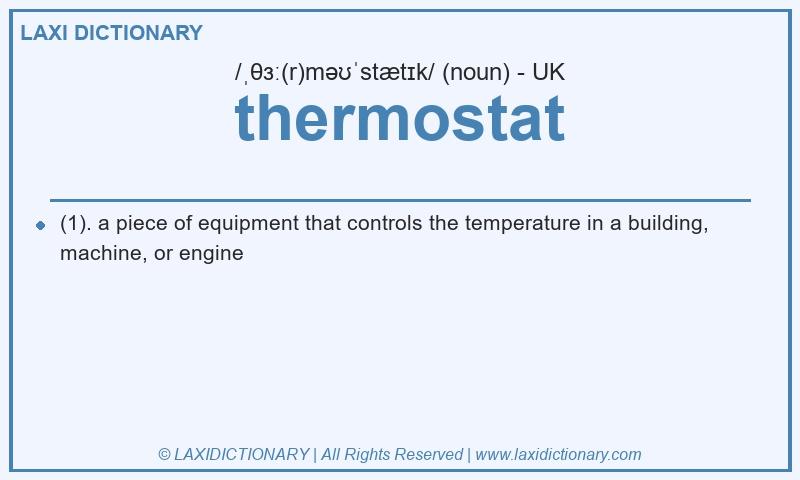 LAXI DICTIONARY

/ˌθɜː(r)məʊˈstætɪk/ (noun) - UK

thermostat

(1). a piece of equipment that controls the temperature in a building, machine, or engine

© LAXIDICTIONARY | All Rights Reserved | www.laxidictionary.com